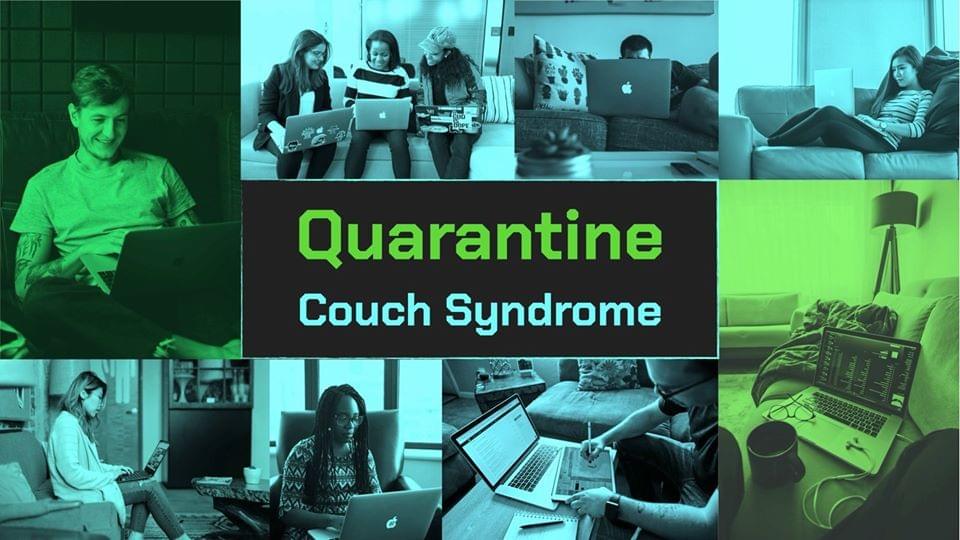 Quarantine
Couch Syndrome